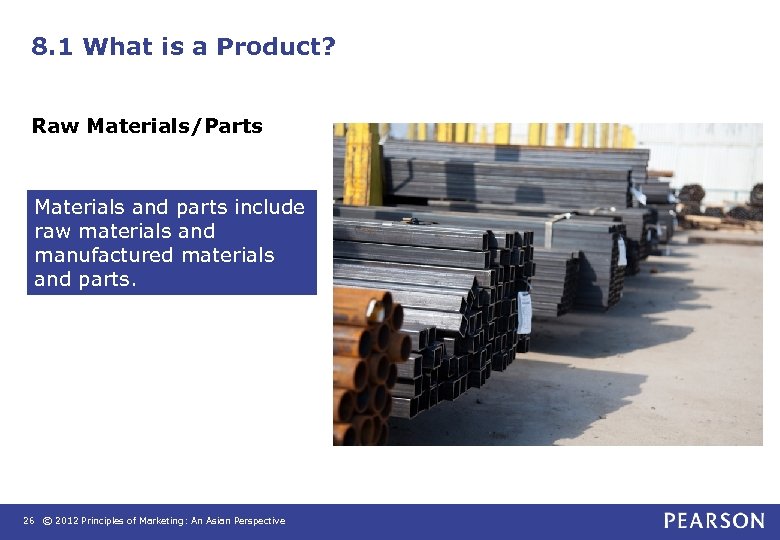 8.1 What is a Product?

Raw Materials/Parts

Materials and parts include raw materials and manufactured materials and parts.

26 © 2012 Principles of Marketing: An Asian Perspective

PEARSON